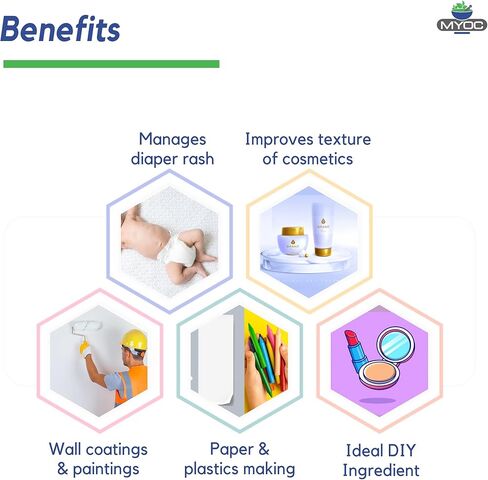 Benefits

MYOC

Manages diaper rash

Improves texture of cosmetics

Wall coatings & paintings

Paper & plastics making

Ideal DIY Ingredient